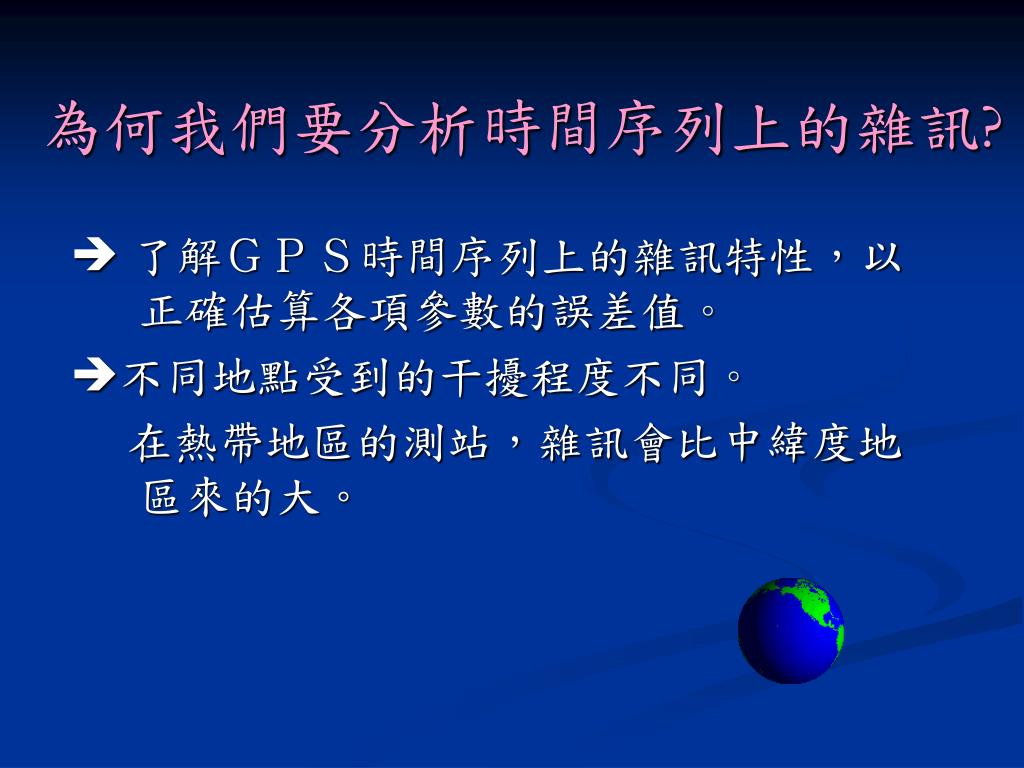 為何我們要分析時間序列上的雜訊?

➔ 了解ＧＰＳ時間序列上的雜訊特性，以正確估算各項參數的誤差值。

➔不同地點受到的干擾程度不同。

在熱帶地區的測站，雜訊會比中緯度地區來的大。